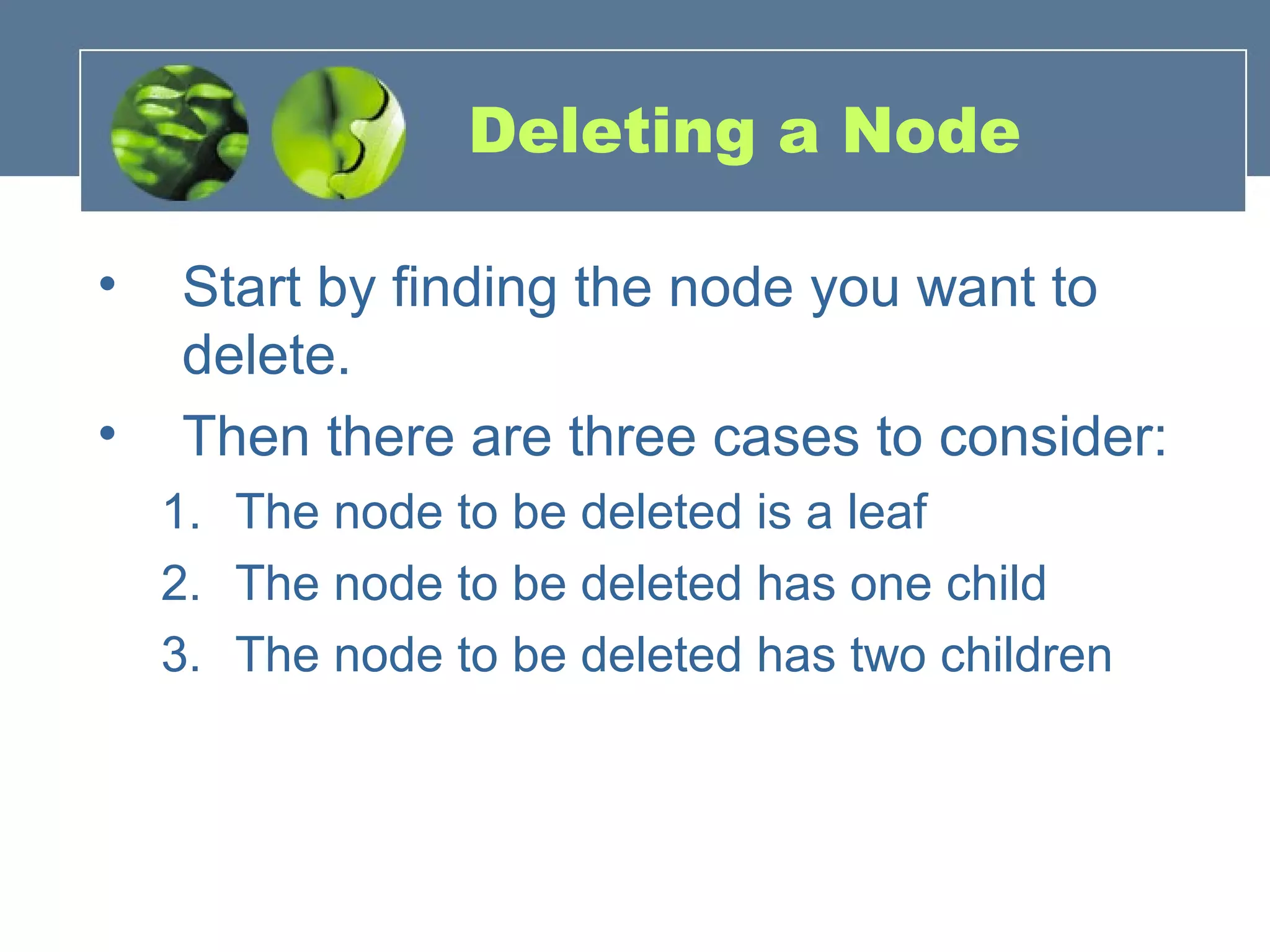 Deleting a Node

• Start by finding the node you want to delete.
• Then there are three cases to consider:
1. The node to be deleted is a leaf
2. The node to be deleted has one child
3. The node to be deleted has two children